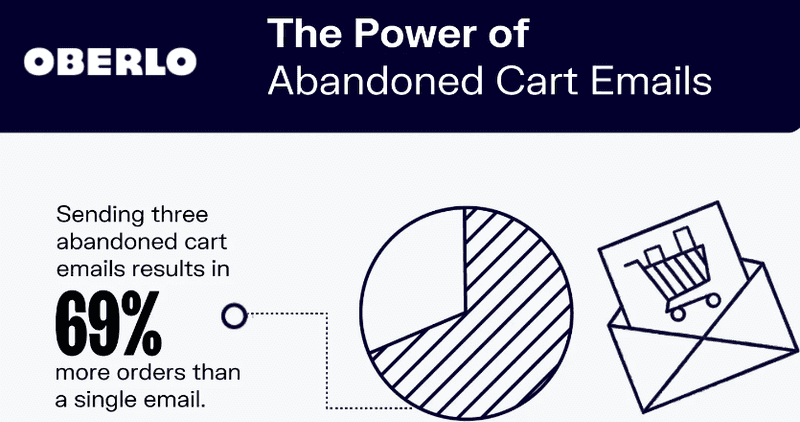 OBERLO

The Power of
Abandoned Cart Emails

Sending three abandoned cart emails results in
69%
more orders than a single email.